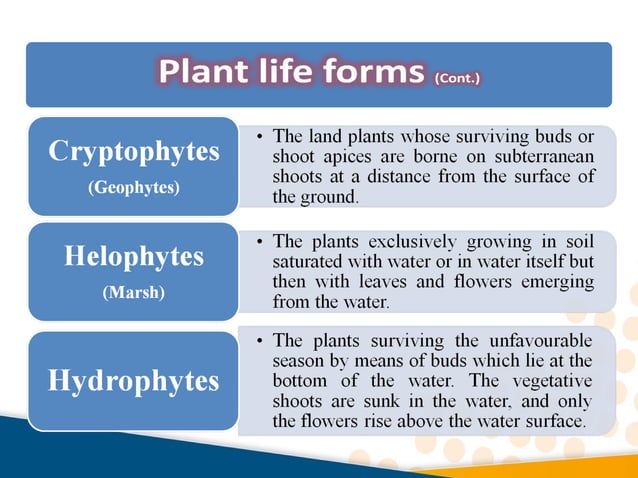 Plant life forms (Cont.)

Cryptophytes
(Geophytes)

• The land plants whose surviving buds or shoot apices are borne on subterranean shoots at a distance from the surface of the ground.

Helophytes
(Marsh)

• The plants exclusively growing in soil saturated with water or in water itself but then with leaves and flowers emerging from the water.

Hydrophytes

• The plants surviving the unfavourable season by means of buds which lie at the bottom of the water. The vegetative shoots are sunk in the water, and only the flowers rise above the water surface.